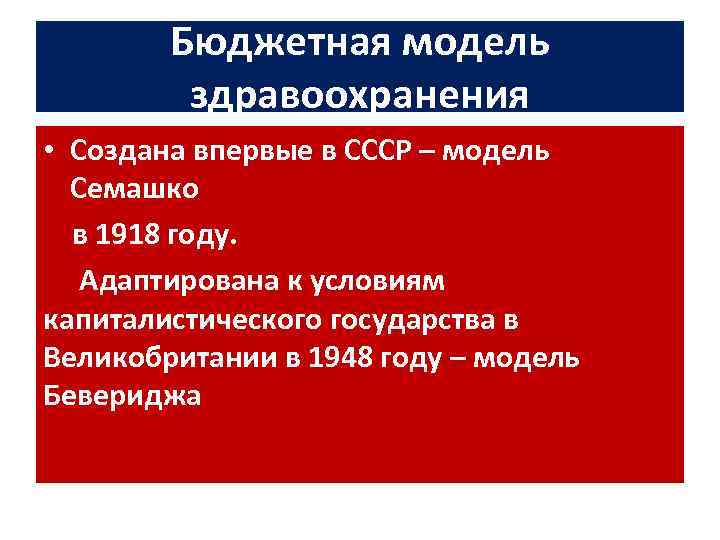 Бюджетная модель здравоохранения

• Создана впервые в СССР – модель Семашко

в 1918 году.

Адаптирована к условиям капиталистического государства в Великобритании в 1948 году – модель Бевериджа